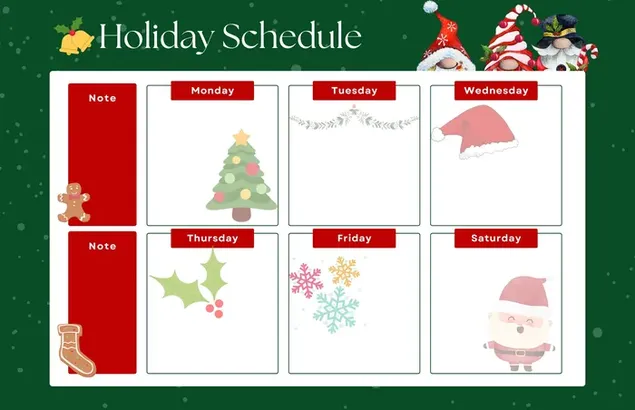 Holiday Schedule

Note

Monday

Tuesday

Wednesday

Note

Thursday

Friday

Saturday